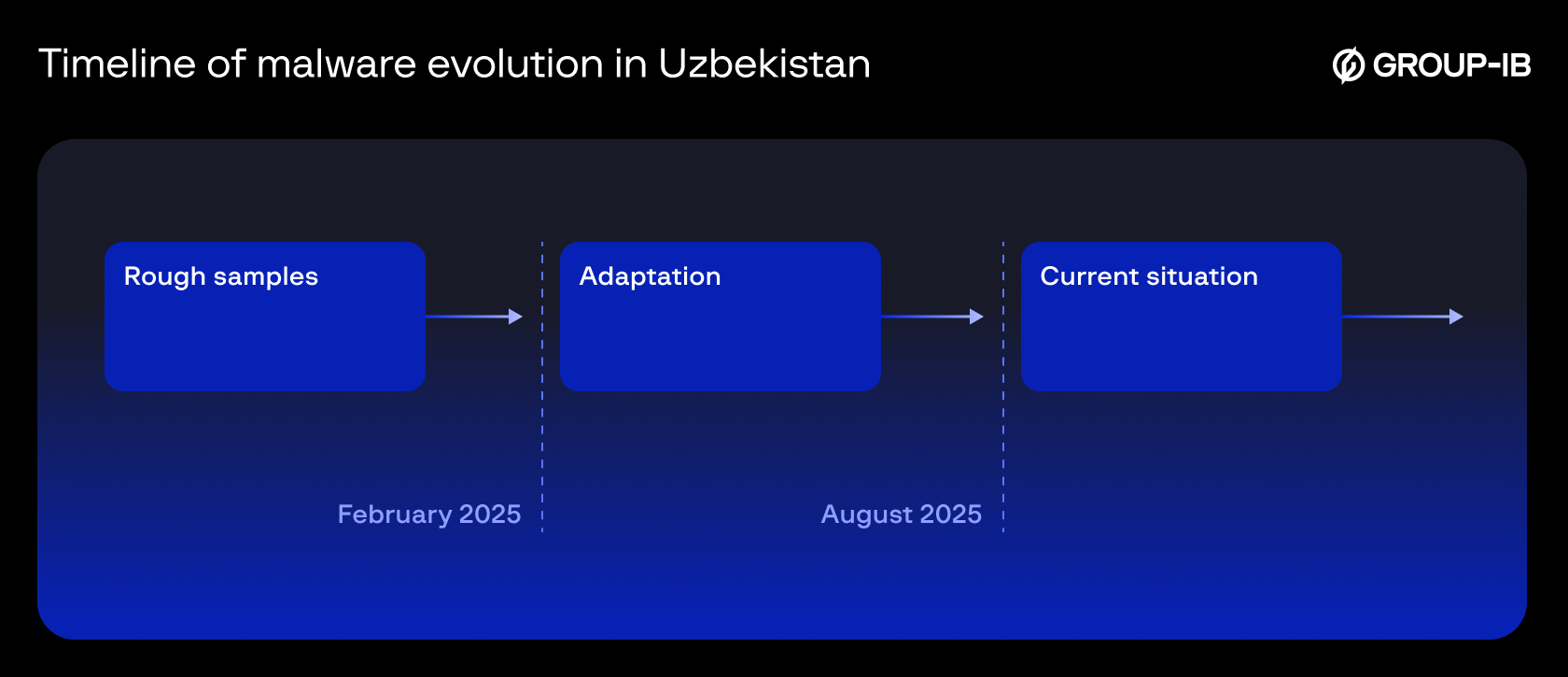 Timeline of malware evolution in Uzbekistan

GROUP-IB

Rough samples

Adaptation

Current situation

February 2025

August 2025